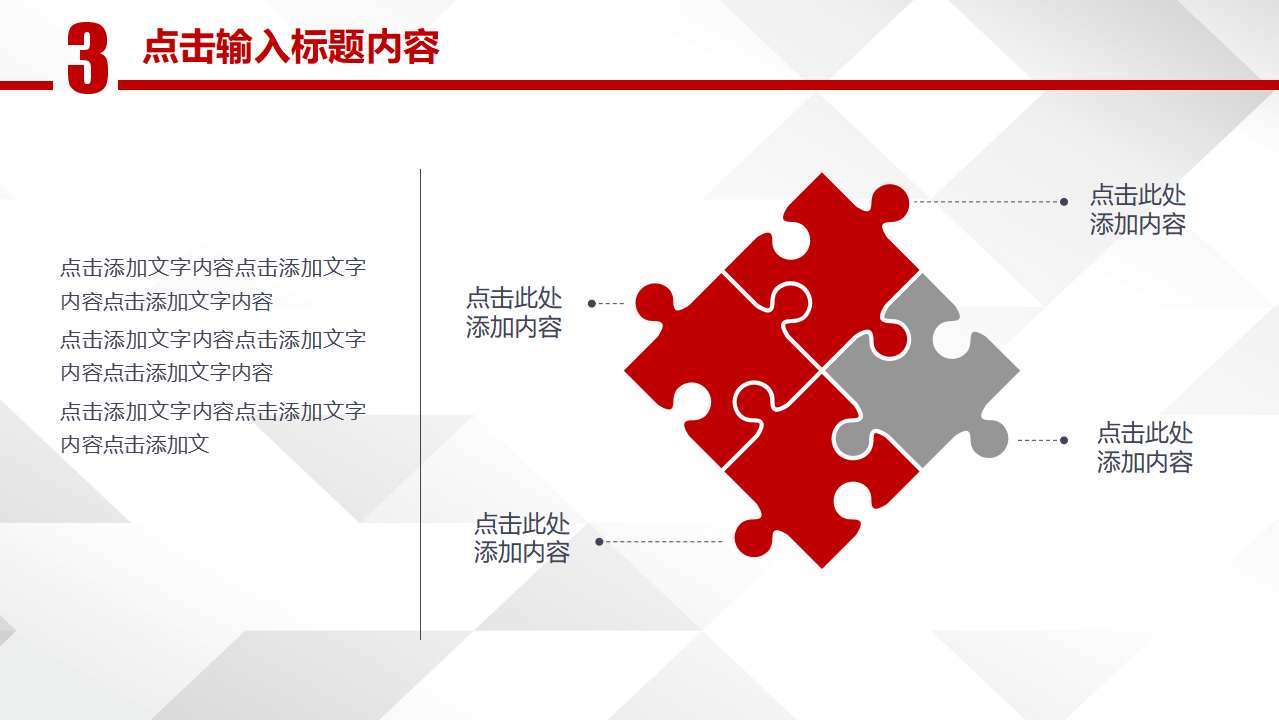 3 点击输入标题内容

点击添加文字内容点击添加文字内容点击添加文字内容

点击添加文字内容点击添加文字内容点击添加文字内容

点击添加文字内容点击添加文字内容点击添加文

点击此处添加内容

点击此处添加内容

点击此处添加内容

点击此处添加内容